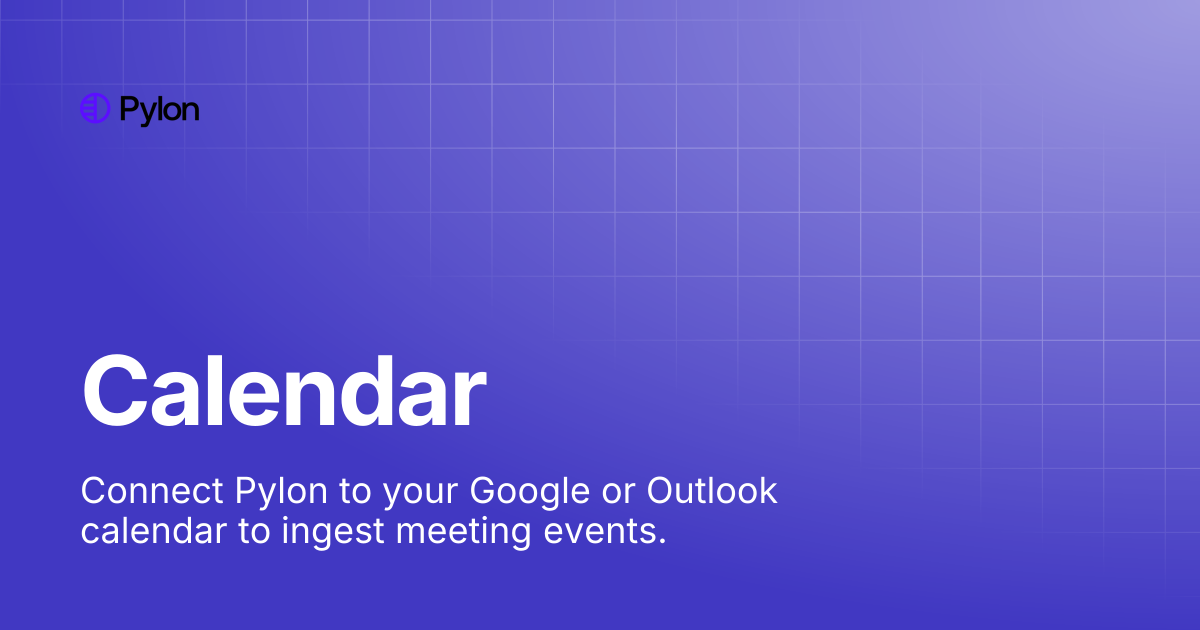 Pylon

Calendar

Connect Pylon to your Google or Outlook calendar to ingest meeting events.